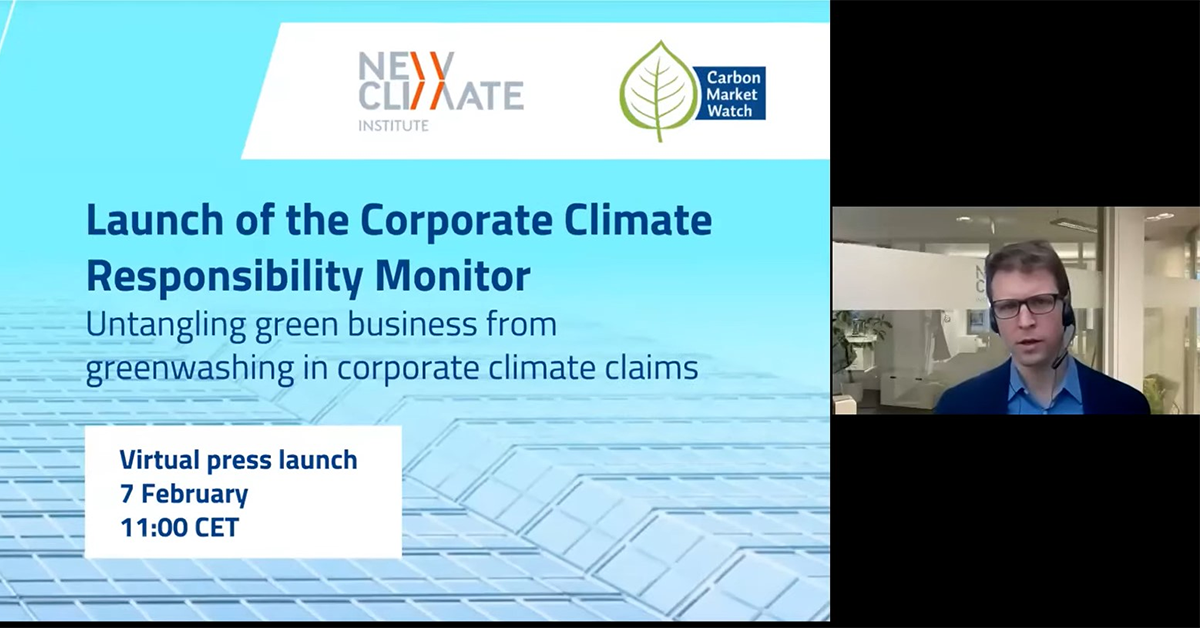 NEW CLIMATE INSTITUTE

Carbon Market Watch

Launch of the Corporate Climate Responsibility Monitor

Untangling green business from greenwashing in corporate climate claims

Virtual press launch
7 February
11:00 CET